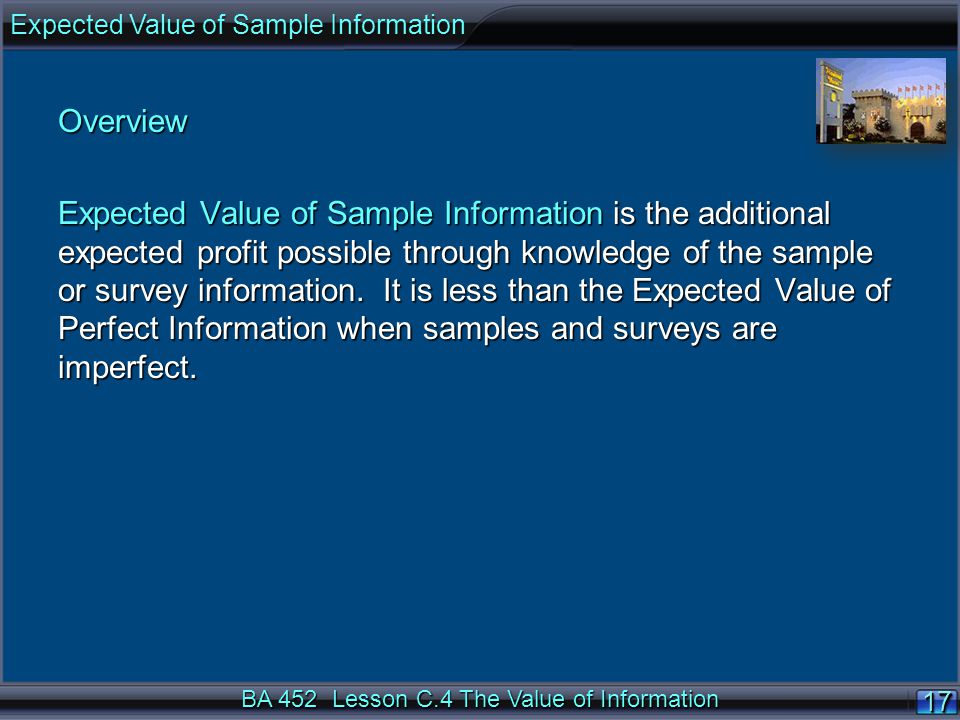 Expected Value of Sample Information

Overview

Expected Value of Sample Information is the additional expected profit possible through knowledge of the sample or survey information. It is less than the Expected Value of Perfect Information when samples and surveys are imperfect.

BA 452 Lesson C.4 The Value of Information

17